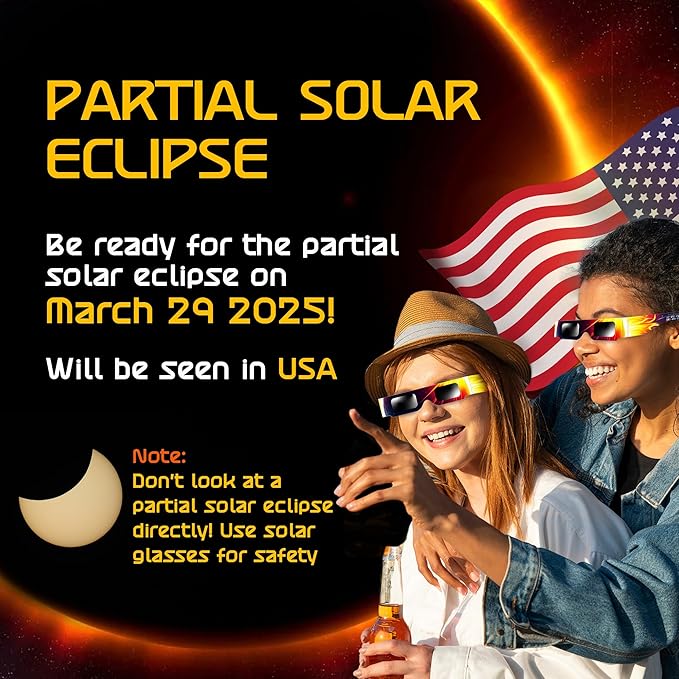 PARTIAL SOLAR ECLIPSE

Be ready for the partial solar eclipse on March 29 2025!

Will be seen in USA

Note:
Don't look at a partial solar eclipse directly! Use solar glasses for safety